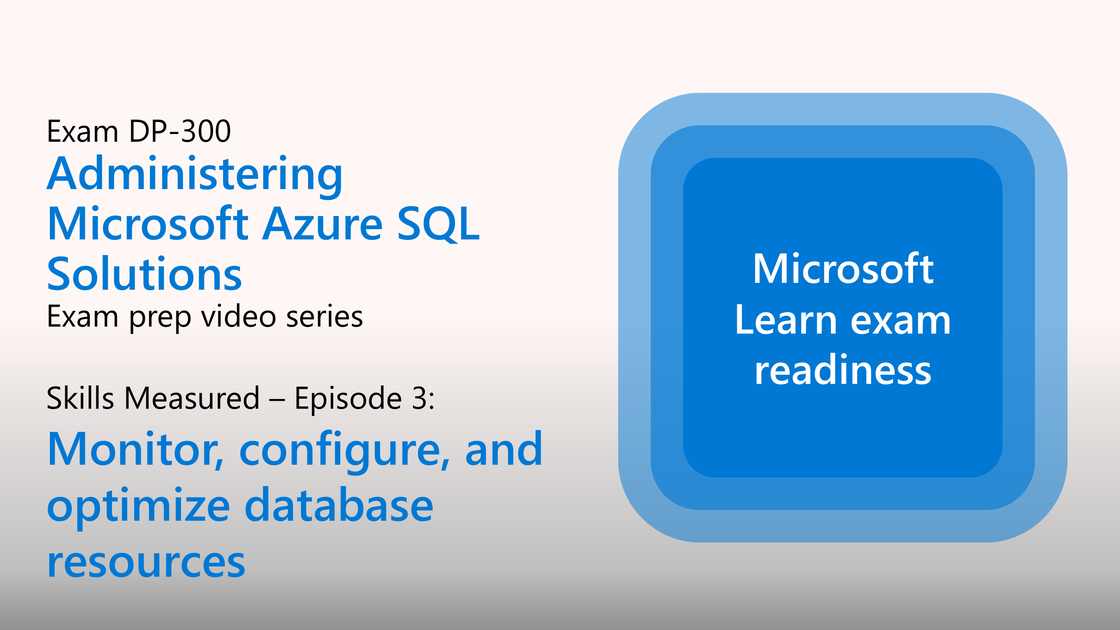 Exam DP-300
Administering Microsoft Azure SQL Solutions
Exam prep video series

Skills Measured – Episode 3:
Monitor, configure, and optimize database resources

Microsoft Learn exam readiness